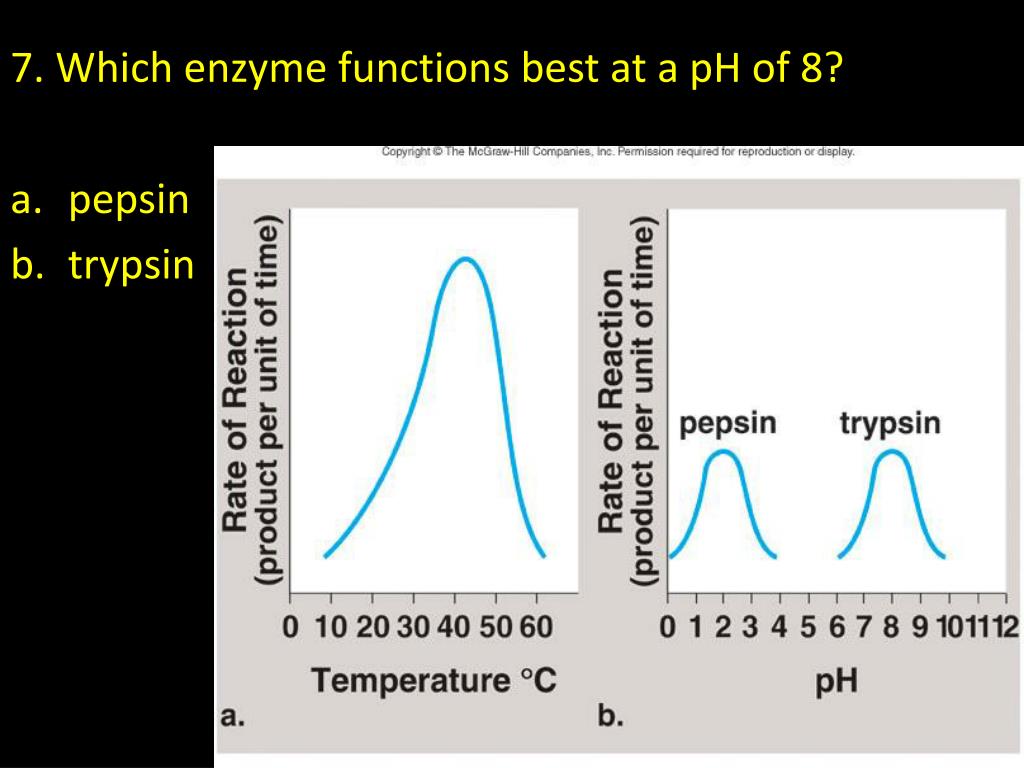 7. Which enzyme functions best at a pH of 8?

a. pepsin
b. trypsin

Copyright © The McGraw-Hill Companies, Inc. Permission required for reproduction or display.

Rate of Reaction (product per unit of time)

0 10 20 30 40 50 60

Temperature °C

a.

Rate of Reaction (product per unit of time)

pepsin

trypsin

0 1 2 3 4 5 6 7 8 9 10 11 12

pH

b.